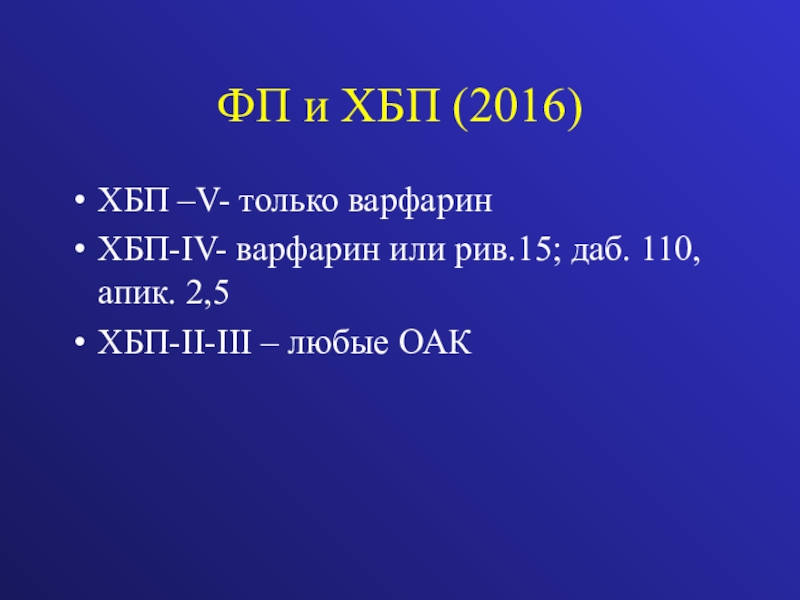 ФП и ХБП (2016)

• ХБП –V- только варфарин
• ХБП-IV- варфарин или рив.15; даб. 110, апик. 2,5
• ХБП-II-III – любые ОАК